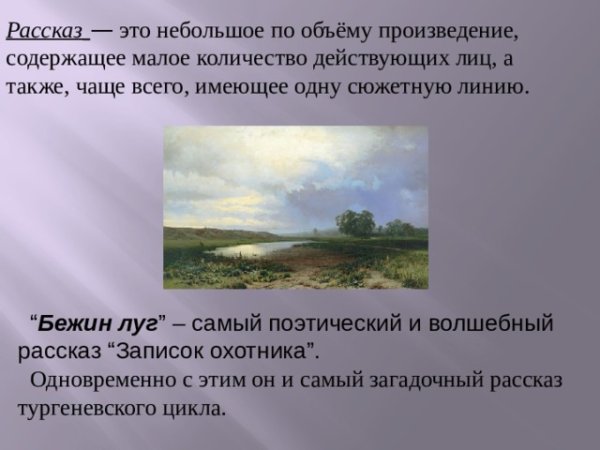 Рассказ — это небольшое по объёму произведение, содержащее малое количество действующих лиц, а также, чаще всего, имеющее одну сюжетную линию.

“Бежин луг” – самый поэтический и волшебный рассказ “Записок охотника”.

Одновременно с этим он и самый загадочный рассказ тургеневского цикла.